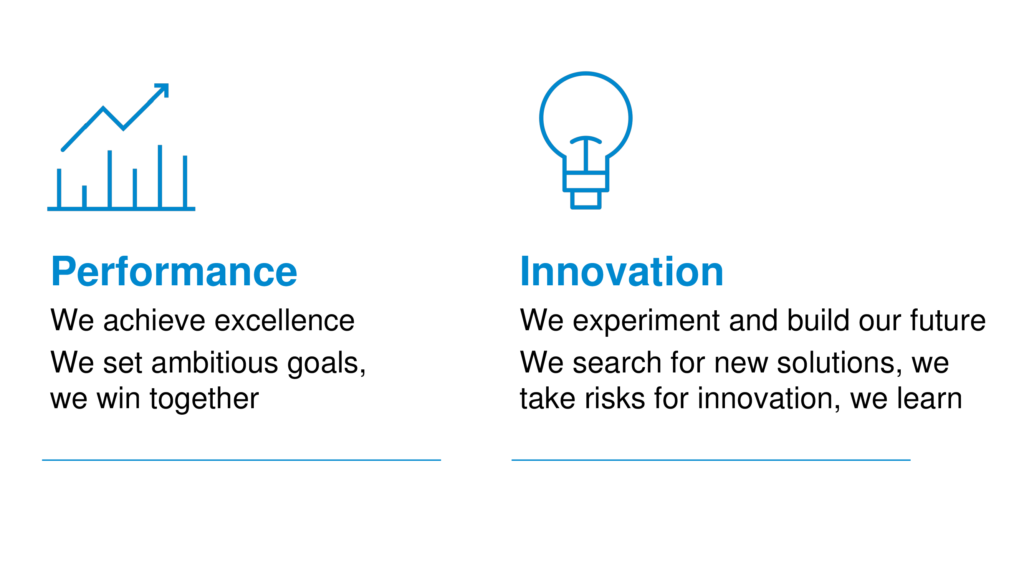 Performance

We achieve excellence

We set ambitious goals, we win together

Innovation

We experiment and build our future

We search for new solutions, we take risks for innovation, we learn